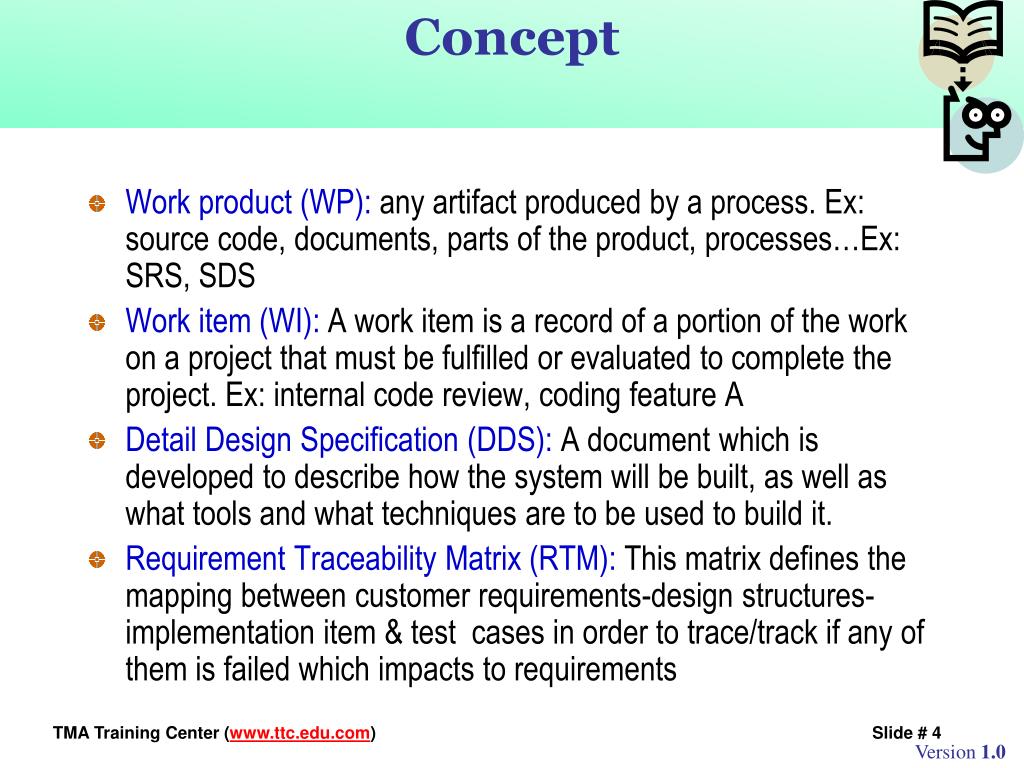 Concept

Work product (WP): any artifact produced by a process. Ex: source code, documents, parts of the product, processes…Ex: SRS, SDS

Work item (WI): A work item is a record of a portion of the work on a project that must be fulfilled or evaluated to complete the project. Ex: internal code review, coding feature A

Detail Design Specification (DDS): A document which is developed to describe how the system will be built, as well as what tools and what techniques are to be used to build it.

Requirement Traceability Matrix (RTM): This matrix defines the mapping between customer requirements-design structures-implementation item & test cases in order to trace/track if any of them is failed which impacts to requirements

TMA Training Center (www.ttc.edu.com)

Slide # 4

Version 1.0